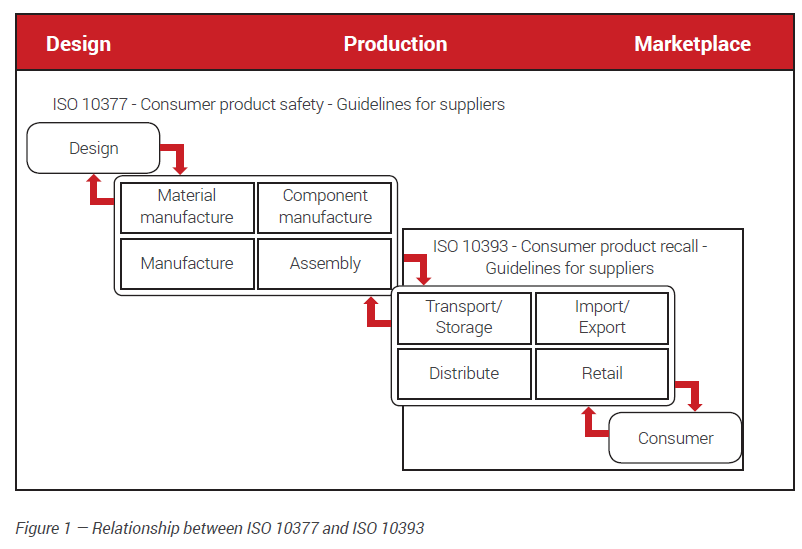 Design Production Marketplace

ISO 10377 - Consumer product safety - Guidelines for suppliers

Design

Material manufacture

Component manufacture

Manufacture

Assembly

ISO 10393 - Consumer product recall - Guidelines for suppliers

Transport/ Storage

Import/ Export

Distribute

Retail

Consumer

Figure 1 — Relationship between ISO 10377 and ISO 10393